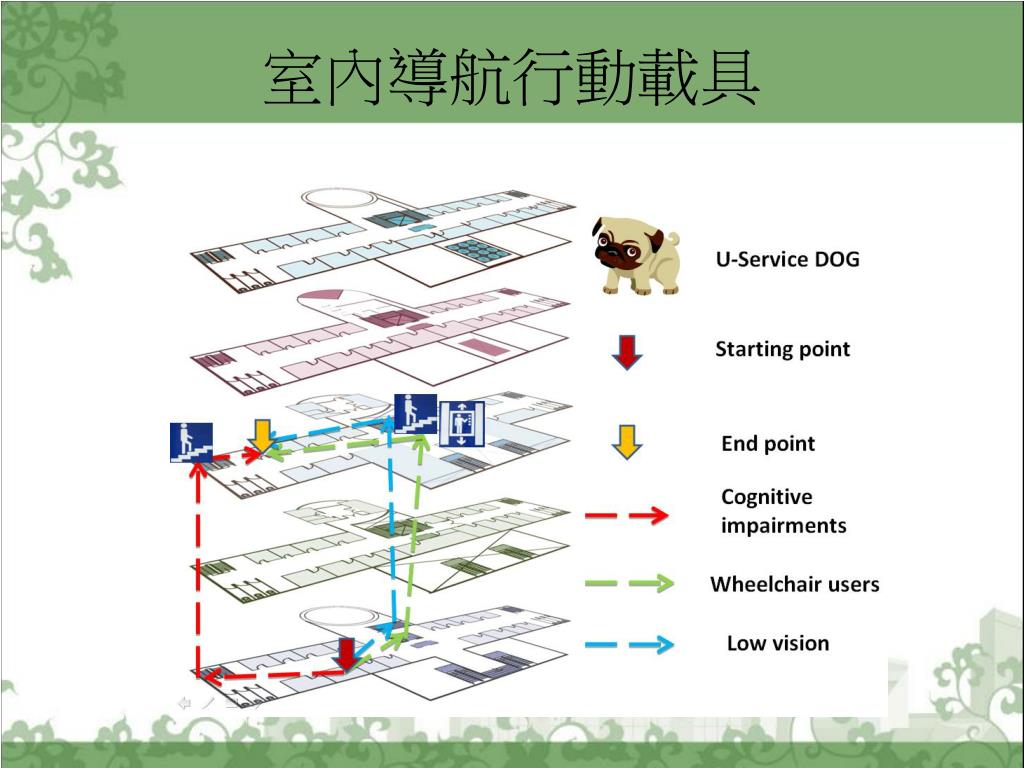 室內導航行動載具

U-Service DOG

Starting point

End point

Cognitive impairments

Wheelchair users

Low vision